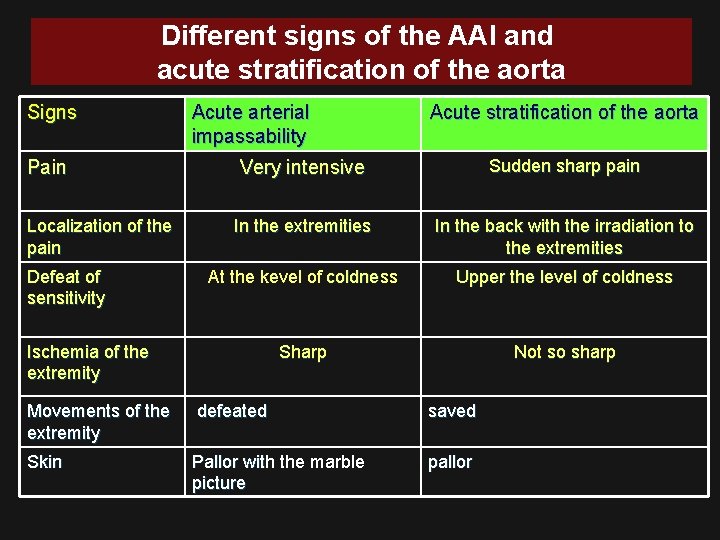 Different signs of the AAI and acute stratification of the aorta

| Signs | Acute arterial impassability | Acute stratification of the aorta |
|---|---|---|
| Pain | Very intensive | Sudden sharp pain |
| Localization of the pain | In the extremities | In the back with the irradiation to the extremities |
| Defeat of sensitivity | At the kevel of coldness | Upper the level of coldness |
| Ischemia of the extremity | Sharp | Not so sharp |
| Movements of the extremity | defeated | saved |
| Skin | Pallor with the marble picture | pallor |